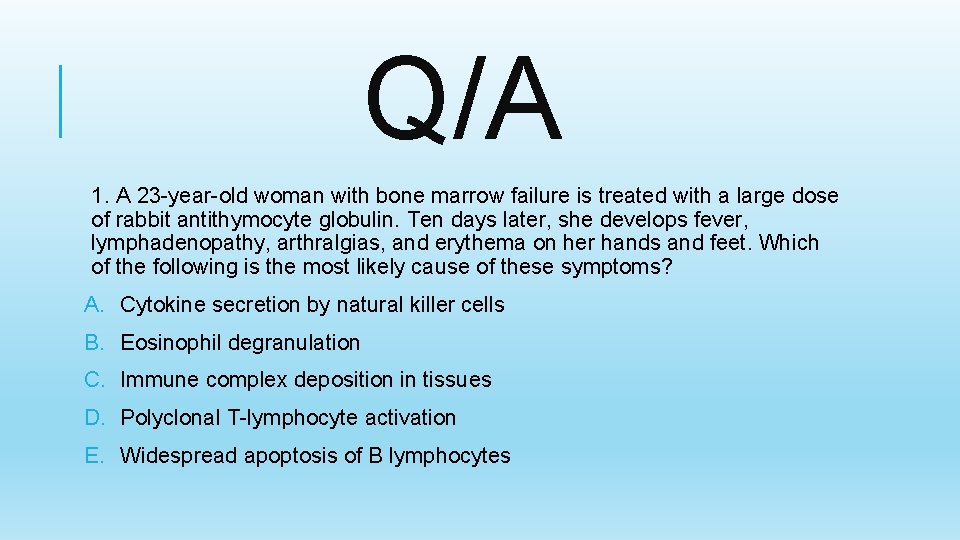 Q/A

1. A 23-year-old woman with bone marrow failure is treated with a large dose of rabbit antithymocyte globulin. Ten days later, she develops fever, lymphadenopathy, arthralgias, and erythema on her hands and feet. Which of the following is the most likely cause of these symptoms?

A. Cytokine secretion by natural killer cells

B. Eosinophil degranulation

C. Immune complex deposition in tissues

D. Polyclonal T-lymphocyte activation

E. Widespread apoptosis of B lymphocytes